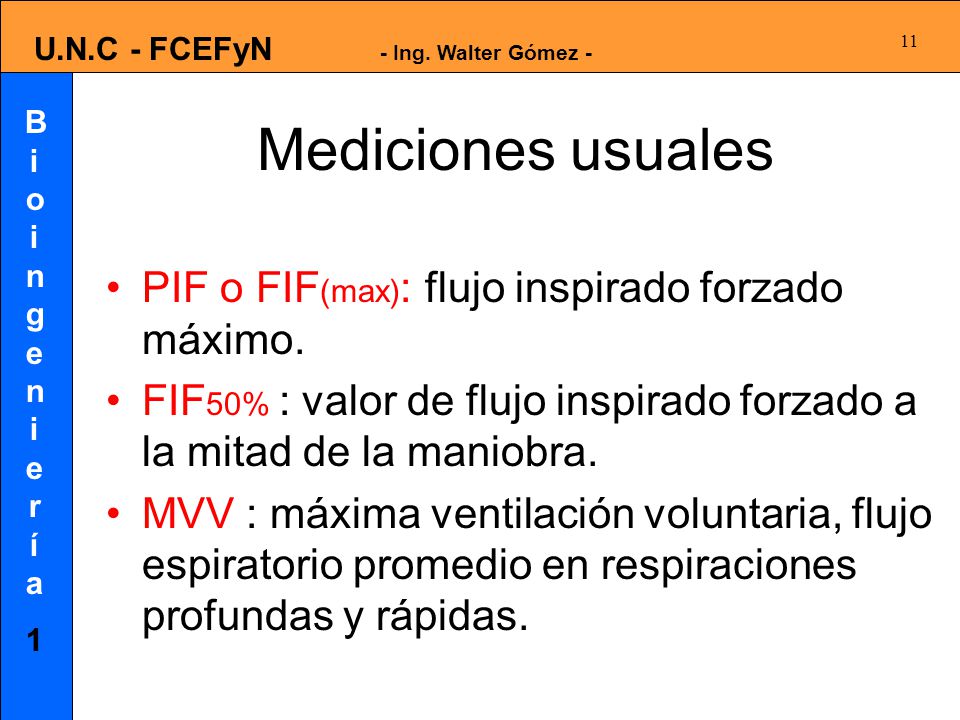 U.N.C - FCEFyN - Ing. Walter Gómez -

11

Bioingeniería 1

Mediciones usuales

• PIF o FIF(max): flujo inspirado forzado máximo.

• FIF50% : valor de flujo inspirado forzado a la mitad de la maniobra.

• MVV : máxima ventilación voluntaria, flujo espiratorio promedio en respiraciones profundas y rápidas.